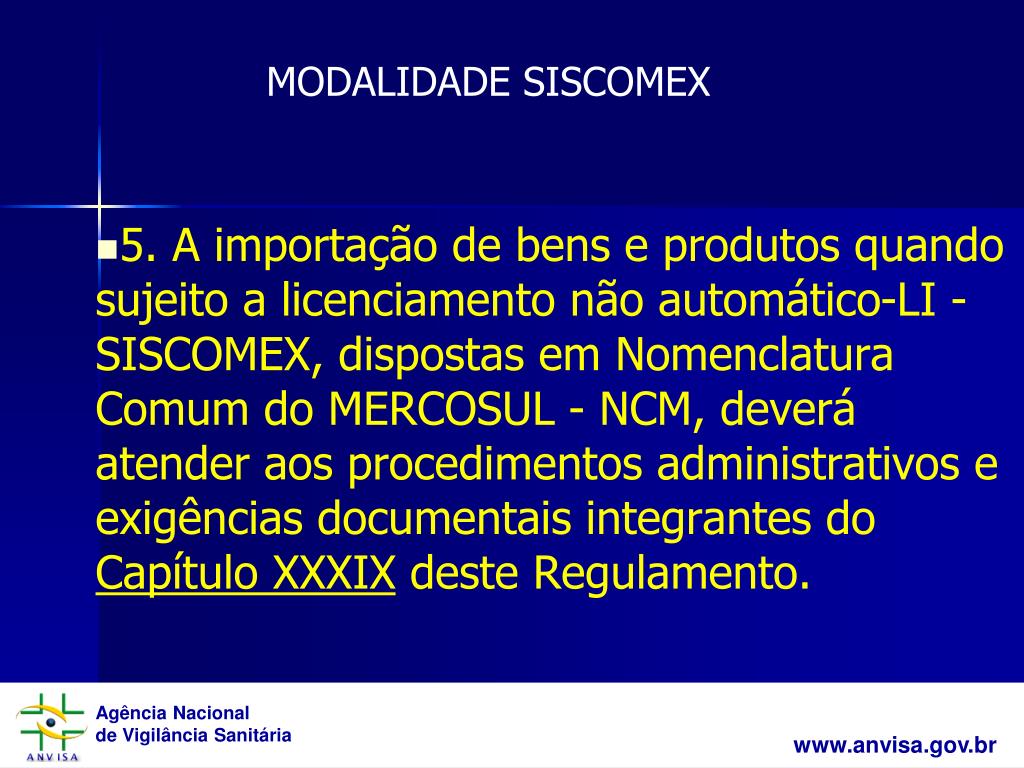 MODALIDADE SISCOMEX

5. A importação de bens e produtos quando sujeito a licenciamento não automático-LI - SISCOMEX, dispostas em Nomenclatura Comum do MERCOSUL - NCM, deverá atender aos procedimentos administrativos e exigências documentais integrantes do Capítulo XXXIX deste Regulamento.

ANVISA
Agência Nacional de Vigilância Sanitária

www.anvisa.gov.br